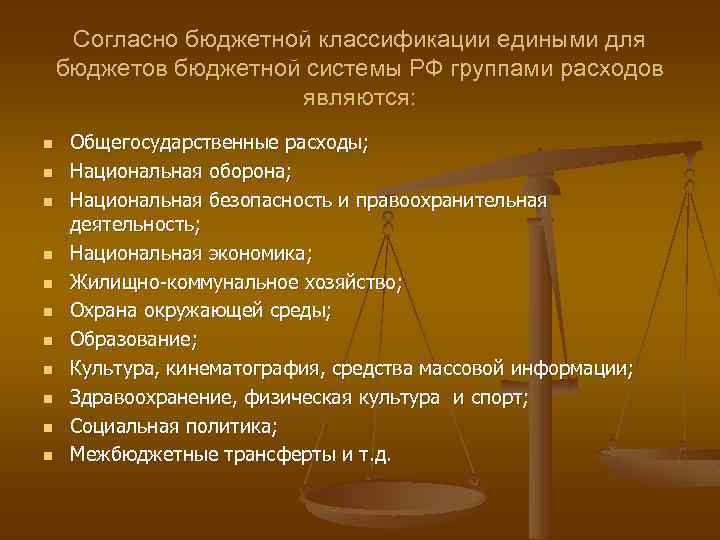 Согласно бюджетной классификации едиными для бюджетов бюджетной системы РФ группами расходов являются:

- Общегосударственные расходы;
- Национальная оборона;
- Национальная безопасность и правоохранительная деятельность;
- Национальная экономика;
- Жилищно-коммунальное хозяйство;
- Охрана окружающей среды;
- Образование;
- Культура, кинематография, средства массовой информации;
- Здравоохранение, физическая культура и спорт;
- Социальная политика;
- Межбюджетные трансферты и т.д.